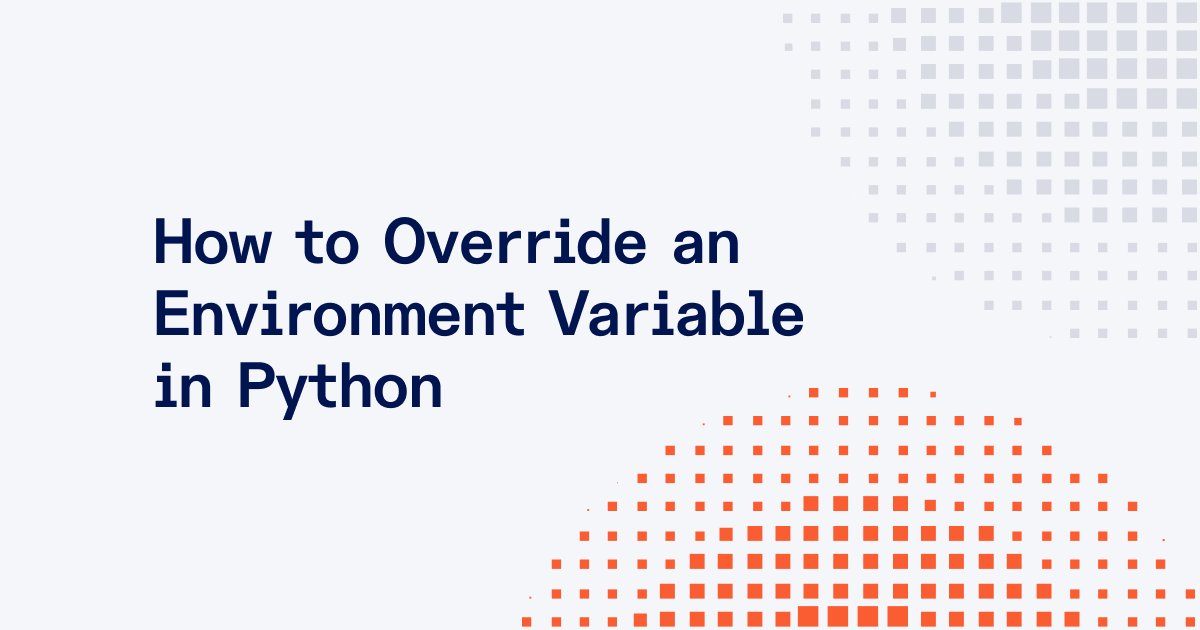 How to Override an Environment Variable in Python